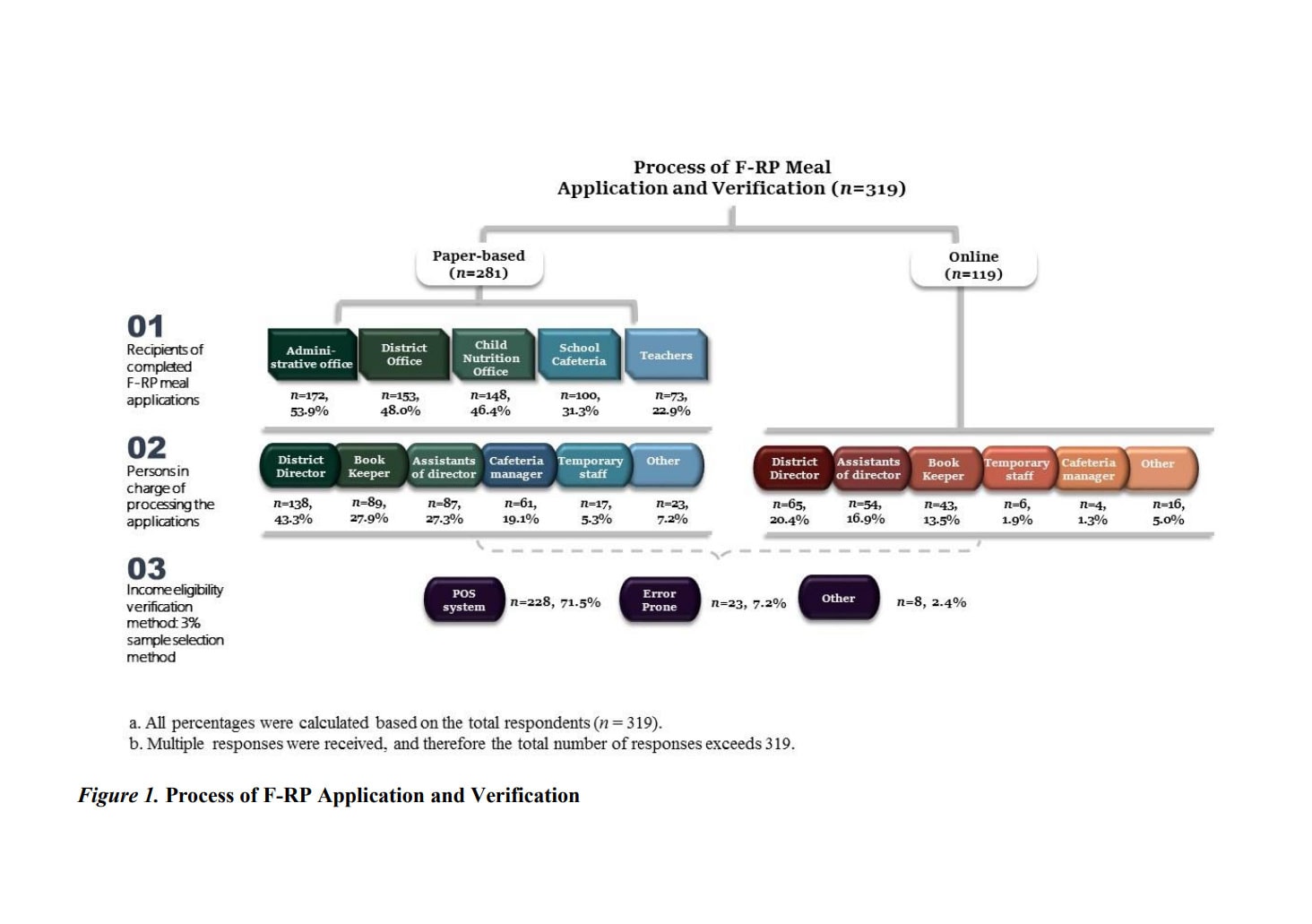 Process of F-RP Meal Application and Verification ($n$=319)

Paper-based ($n$=281)

Online ($n$=119)

01
Recipients of completed F-RP meal applications

Administrative office
$n$=172, 53.9%

District Office
$n$=153, 48.0%

Child Nutrition Office
$n$=148, 46.4%

School Cafeteria
$n$=100, 31.3%

Teachers
$n$=73, 22.9%

02
Persons in charge of processing the applications

District Director
$n$=138, 43.3%

Book Keeper
$n$=89, 27.9%

Assistants of director
$n$=87, 27.3%

Cafeteria manager
$n$=61, 19.1%

Temporary staff
$n$=17, 5.3%

Other
$n$=23, 7.2%

District Director
$n$=65, 20.4%

Assistants of director
$n$=54, 16.9%

Book Keeper
$n$=43, 13.5%

Temporary staff
$n$=6, 1.9%

Cafeteria manager
$n$=4, 1.3%

Other
$n$=16, 5.0%

03
Income eligibility verification method: 3% sample selection method

POS system
$n$=228, 71.5%

Error Prone
$n$=23, 7.2%

Other
$n$=8, 2.4%

a. All percentages were calculated based on the total respondents ($n$ = 319).
b. Multiple responses were received, and therefore the total number of responses exceeds 319.

Figure 1. Process of F-RP Application and Verification